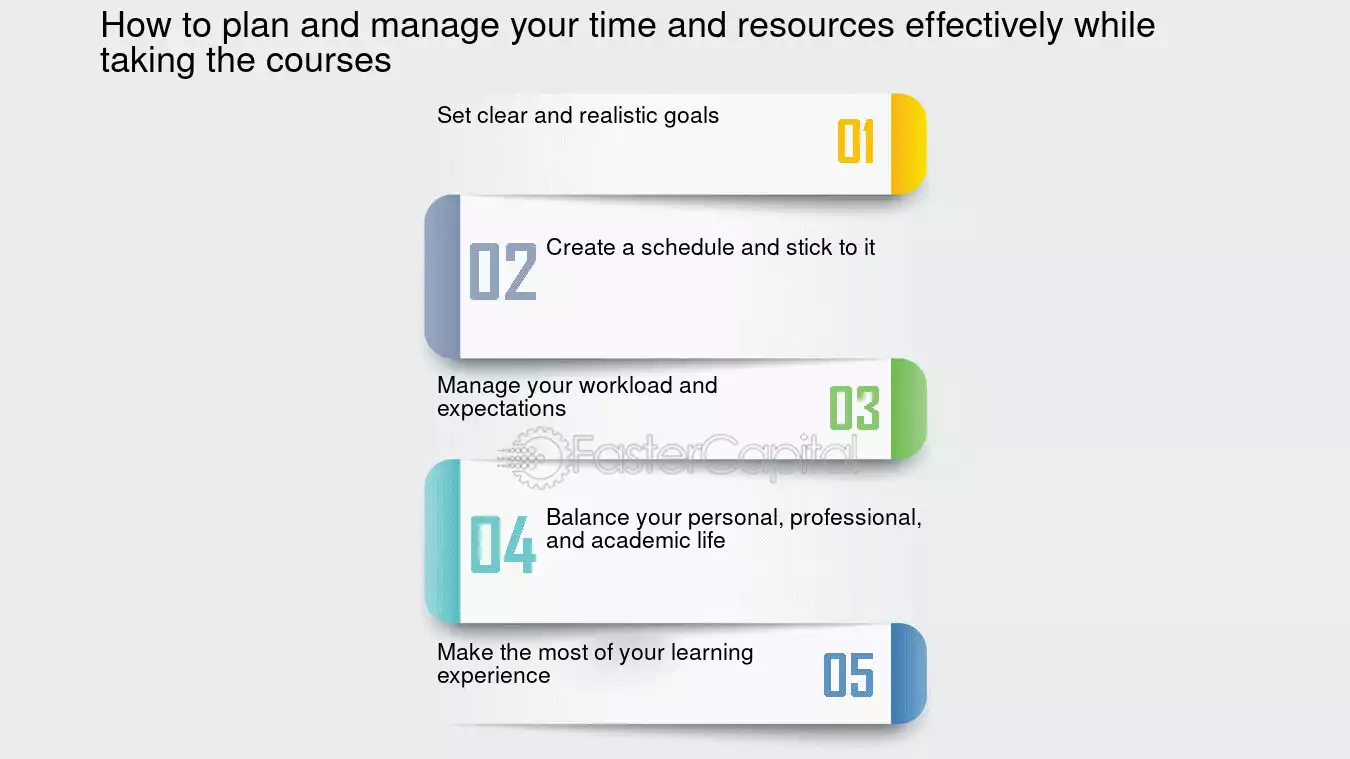 How to plan and manage your time and resources effectively while taking the courses

Set clear and realistic goals
01

02
Create a schedule and stick to it

Manage your workload and expectations
03

FasterCapital

04
Balance your personal, professional, and academic life

Make the most of your learning experience
05